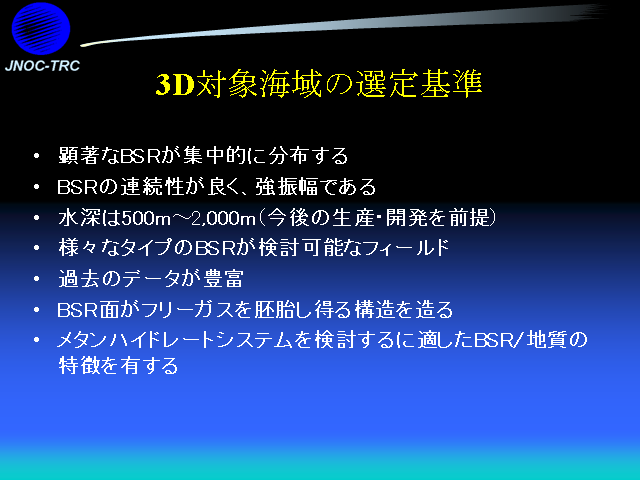 JNOC-TRC

3D対象海域の選定基準

• 顕著なBSRが集中的に分布する
• BSRの連続性が良く、強振幅である
• 水深は500m～2,000m（今後の生産・開発を前提）
• 様々なタイプのBSRが検討可能なフィールド
• 過去のデータが豊富
• BSR面がフリーガスを胚胎し得る構造を造る
• メタンハイドレートシステムを検討するに適したBSR/地質の特徴を有する